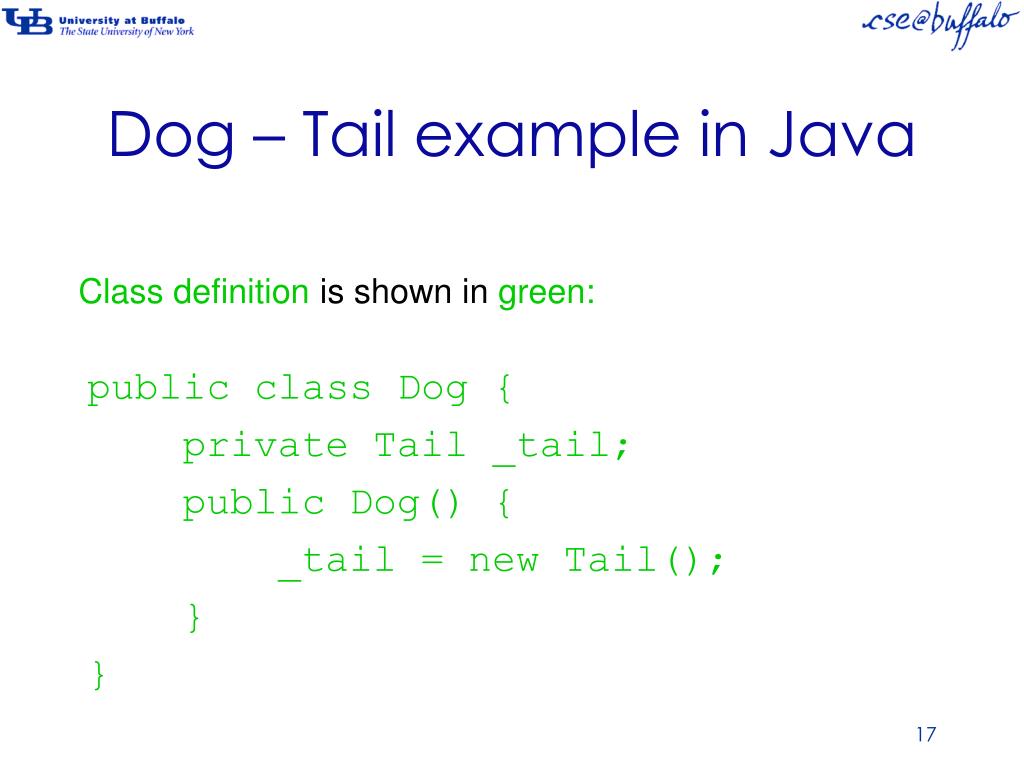 UB University at Buffalo
The State University of New York

cse@buffalo

Dog – Tail example in Java

Class definition is shown in green:

public class Dog {
    private Tail _tail;
    public Dog() {
        _tail = new Tail();
    }
}

17